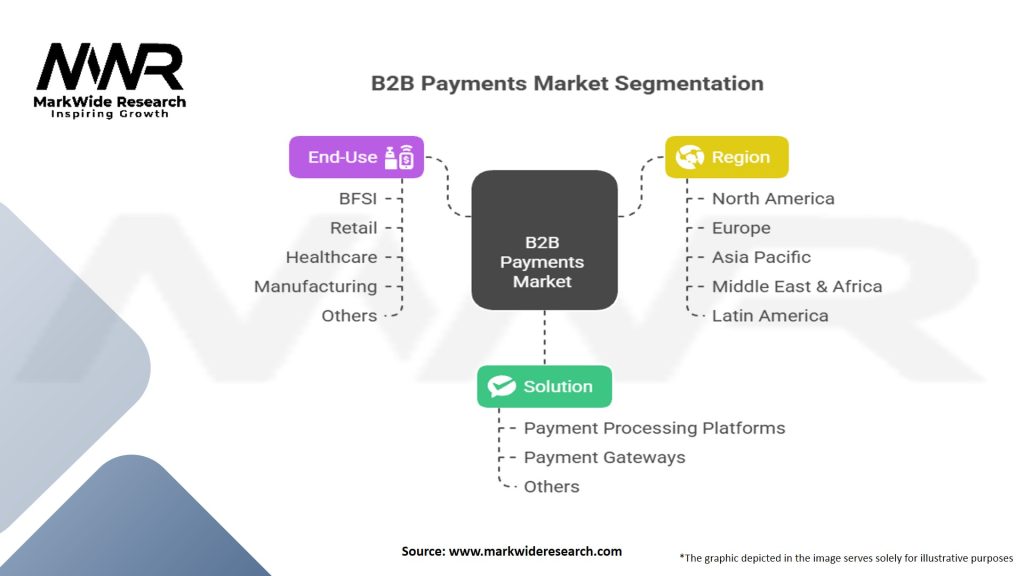 MWR
MarkWide Research
Inspiring Growth

B2B Payments Market Segmentation

End-Use
BFSI
Retail
Healthcare
Manufacturing
Others

B2B Payments Market

Region
North America
Europe
Asia Pacific
Middle East & Africa
Latin America

Solution
Payment Processing Platforms
Payment Gateways
Others

Source: www.markwideresearch.com

*The graphic depicted in the image serves solely for illustrative purposes